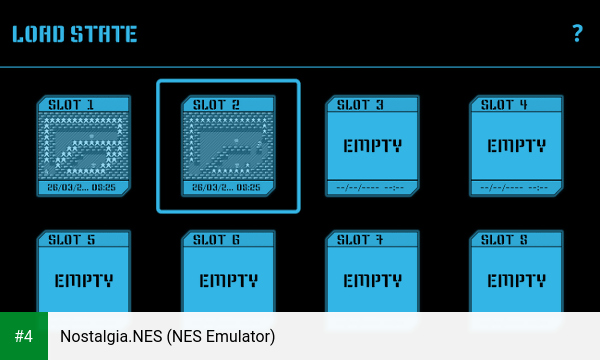 LOAD STATE

?

SLOT 1

26/03/2... 08:25

SLOT 2

26/03/2... 08:25

SLOT 3

EMPTY

--/--/---- --:--

SLOT 4

EMPTY

--/--/---- --:--

SLOT 5

EMPTY

SLOT 6

EMPTY

SLOT 7

EMPTY

SLOT 8

EMPTY

#4

Nostalgia.NES (NES Emulator)